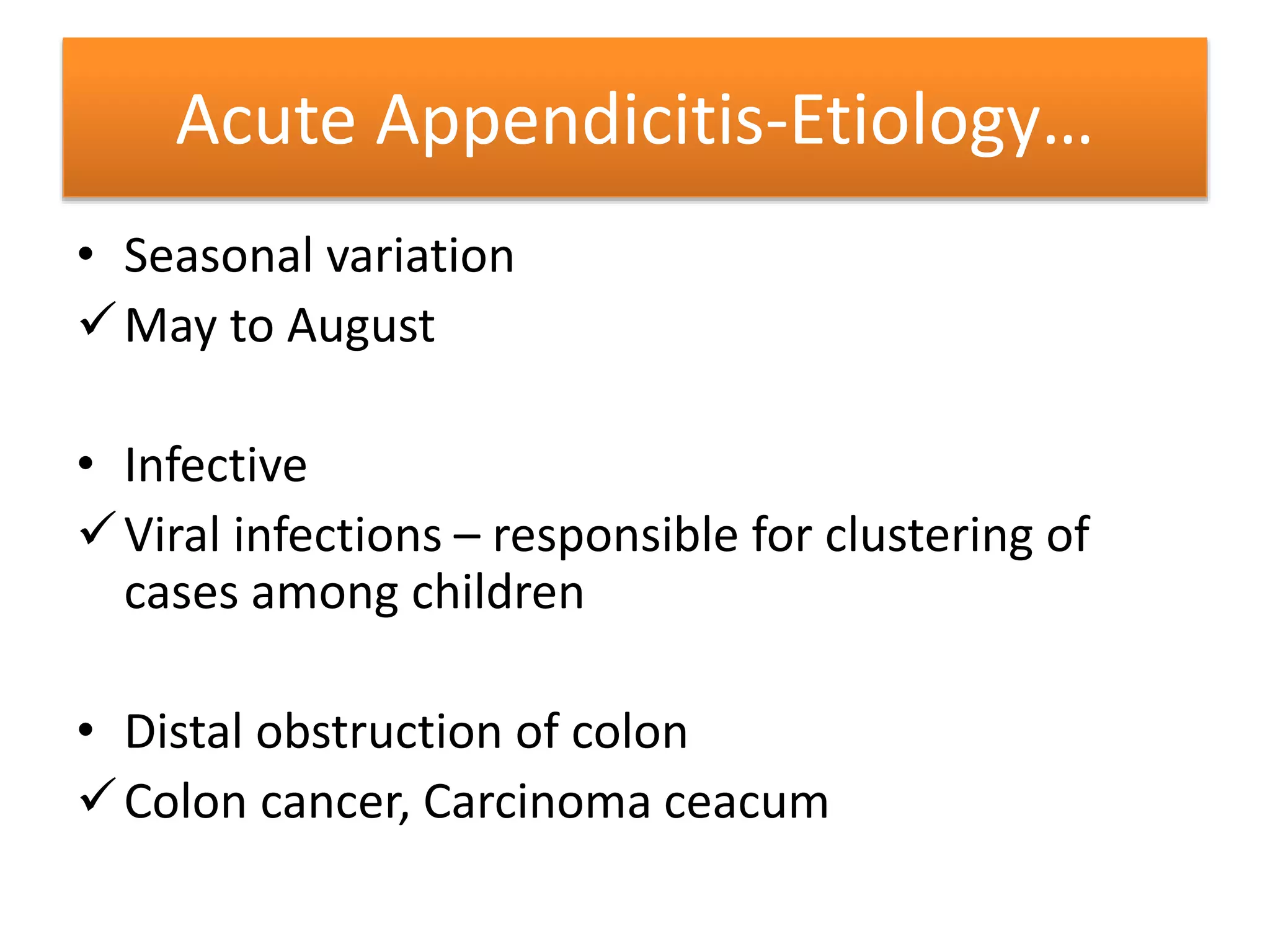 Acute Appendicitis-Etiology…

• Seasonal variation
✓ May to August

• Infective
✓ Viral infections – responsible for clustering of cases among children

• Distal obstruction of colon
✓ Colon cancer, Carcinoma ceacum